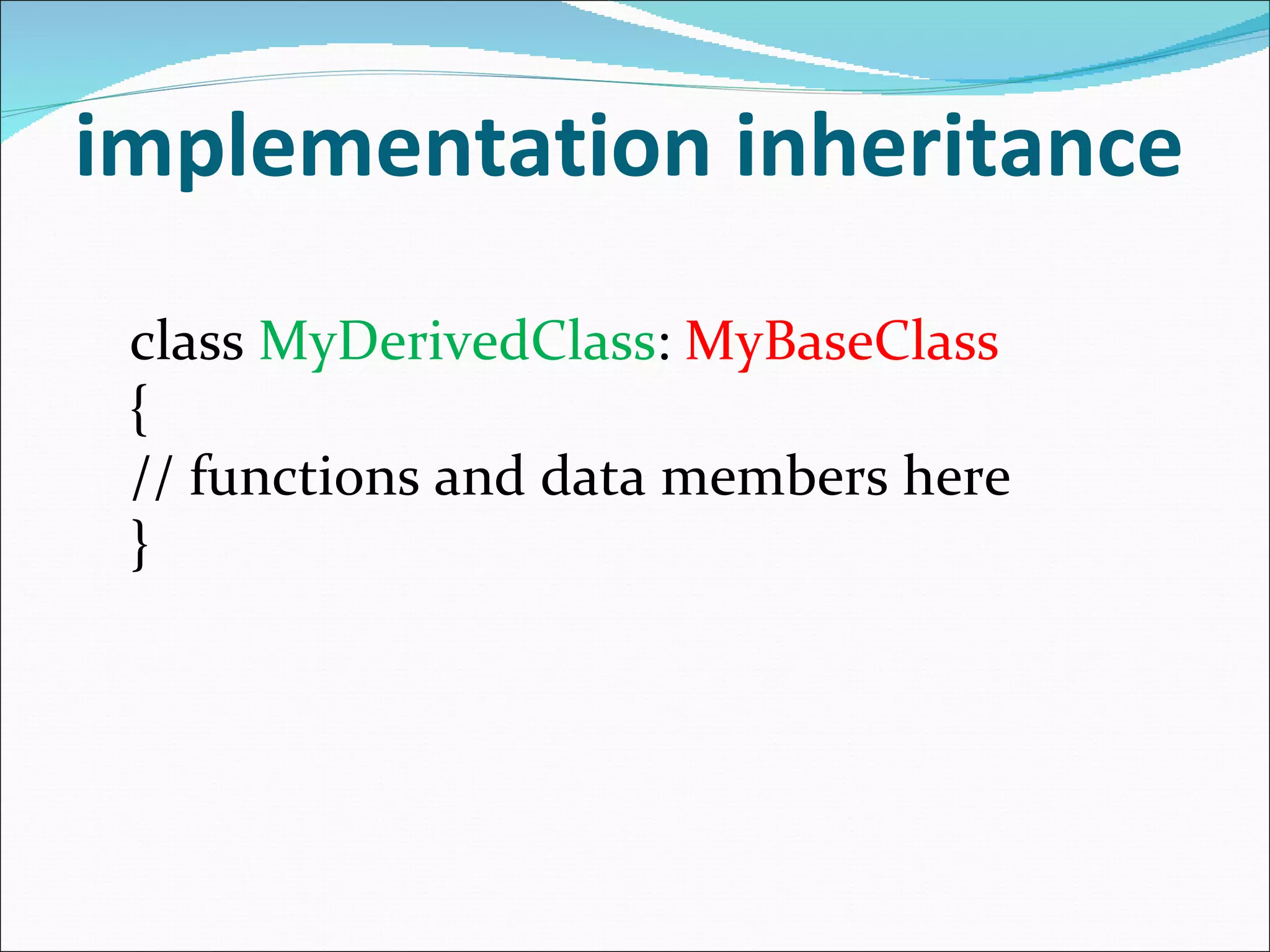 implementation inheritance

class MyDerivedClass: MyBaseClass
{
// functions and data members here
}